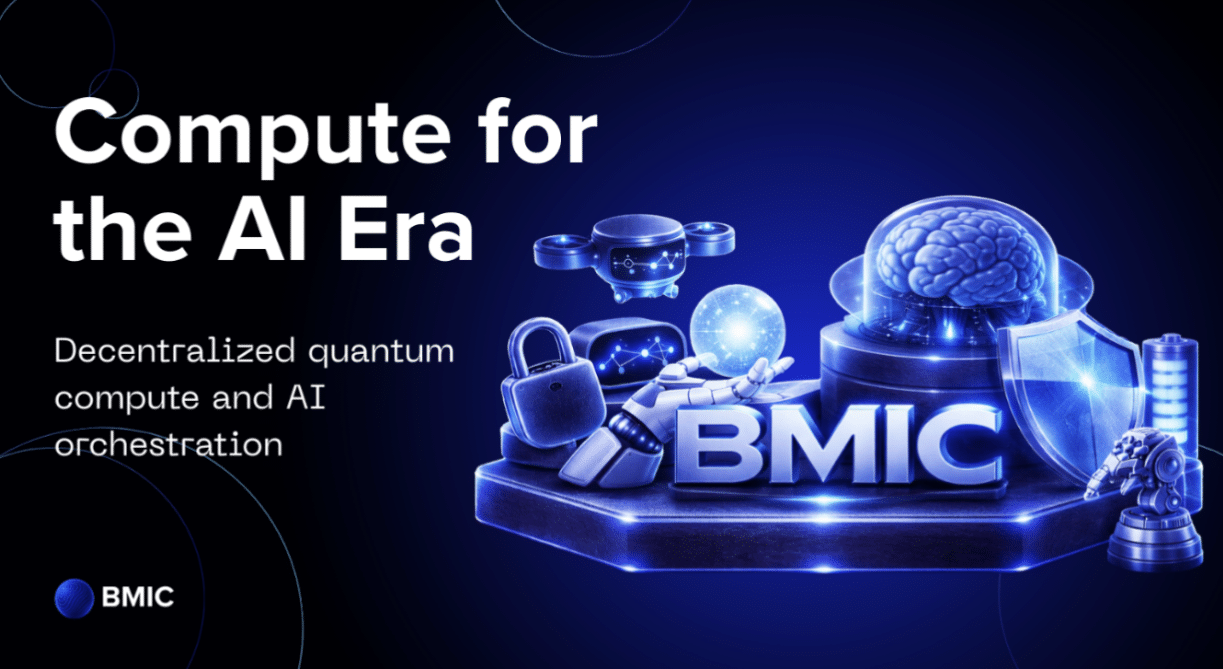 Compute for the AI Era

Decentralized quantum compute and AI orchestration

BMIC

BMIC